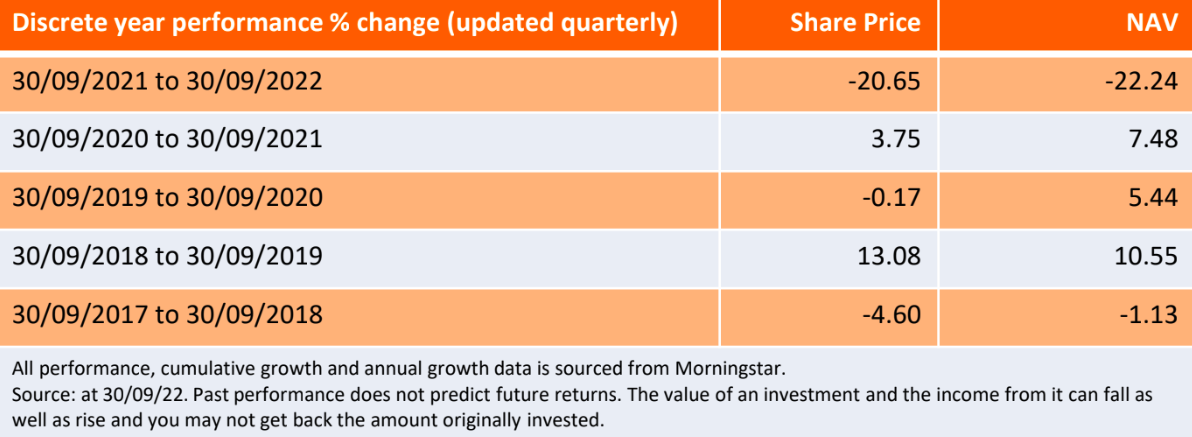 | Discrete year performance % change (updated quarterly) | Share Price | NAV |
|---|---|---|
| 30/09/2021 to 30/09/2022 | -20.65 | -22.24 |
| 30/09/2020 to 30/09/2021 | 3.75 | 7.48 |
| 30/09/2019 to 30/09/2020 | -0.17 | 5.44 |
| 30/09/2018 to 30/09/2019 | 13.08 | 10.55 |
| 30/09/2017 to 30/09/2018 | -4.60 | -1.13 |

All performance, cumulative growth and annual growth data is sourced from Morningstar.
Source: at 30/09/22. Past performance does not predict future returns. The value of an investment and the income from it can fall as well as rise and you may not get back the amount originally invested.